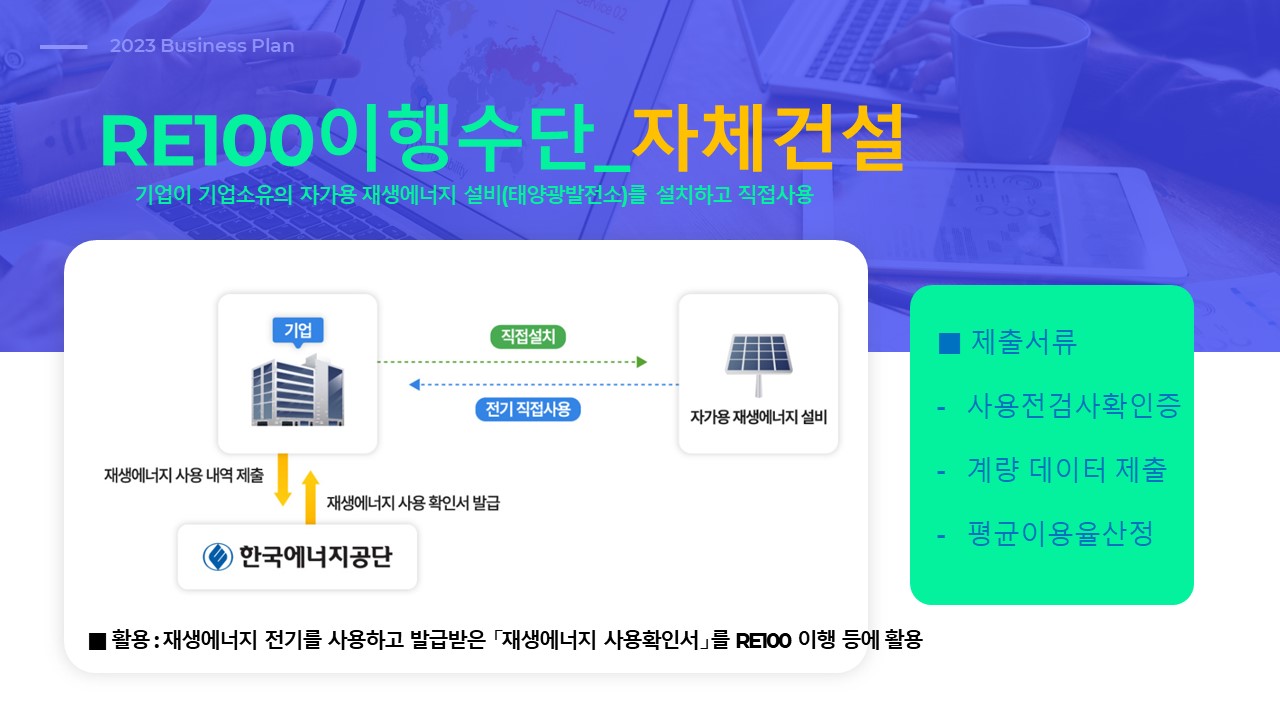 2023 Business Plan

RE100이행수단_자체건설

기업이 기업소유의 자가용 재생에너지 설비(태양광발전소)를 설치하고 직접사용

기업

직접설치

전기 직접사용

자가용 재생에너지 설비

재생에너지 사용 내역 제출

재생에너지 사용 확인서 발급

한국에너지공단

■ 활용 : 재생에너지 전기를 사용하고 발급받은 「재생에너지 사용확인서」를 RE100 이행 등에 활용

■ 제출서류

- 사용전검사확인증

- 계량 데이터 제출

- 평균이용율산정